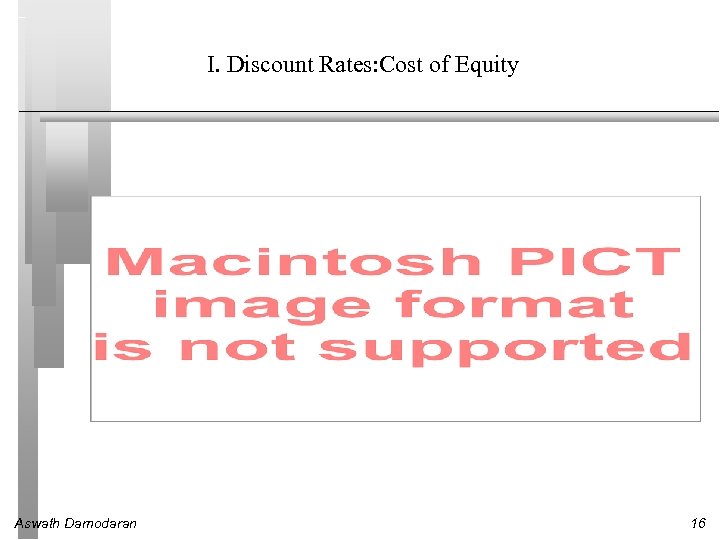 I. Discount Rates:Cost of Equity

Macintosh PICT image format is not supported

Aswath Damodaran

16